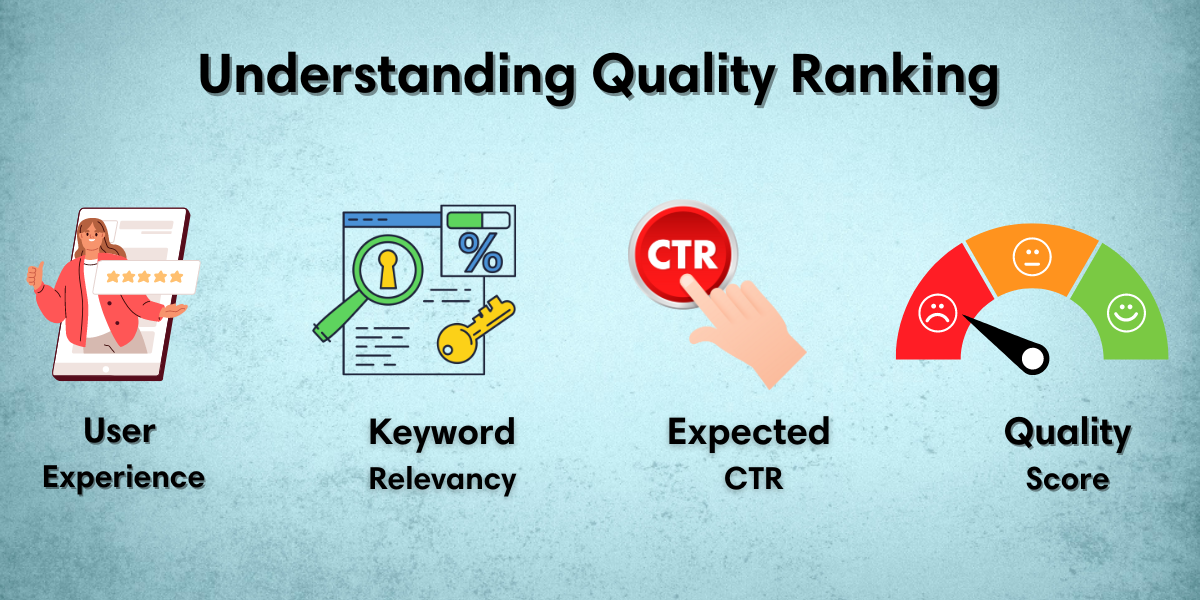 Understanding Quality Ranking

%

CTR

User Experience

Keyword Relevancy

Expected CTR

Quality Score